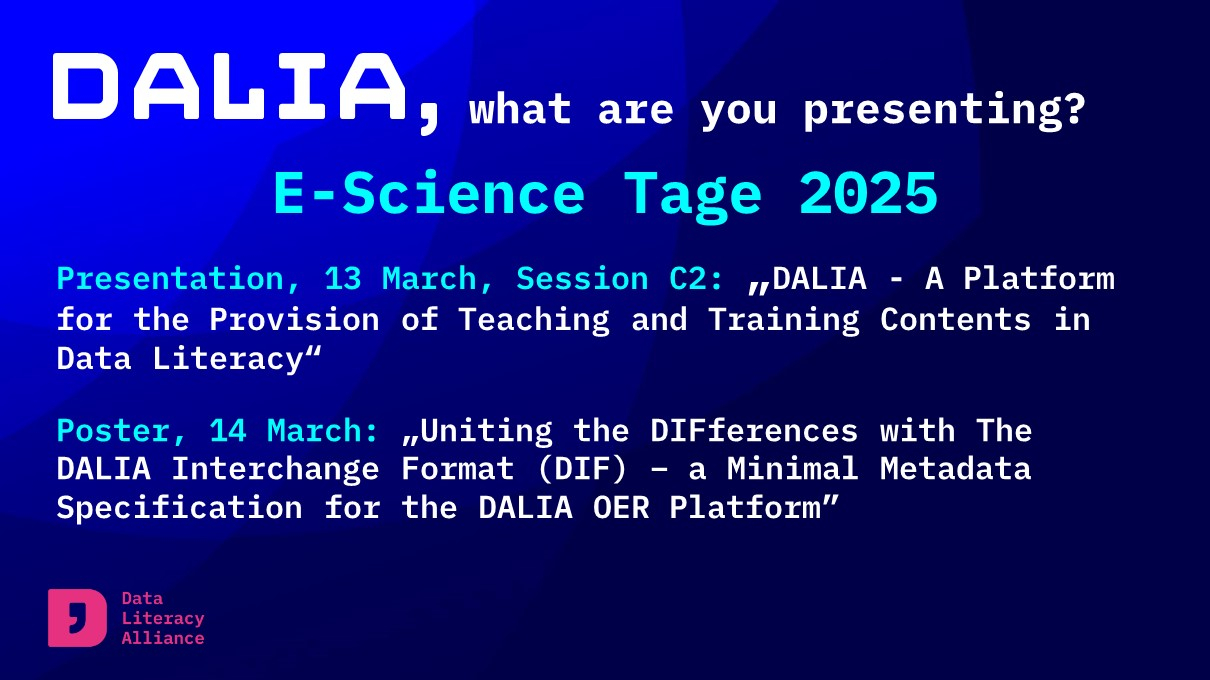 DALIA, what are you presenting?

E-Science Tage 2025

Presentation, 13 March, Session C2: „DALIA - A Platform for the Provision of Teaching and Training Contents in Data Literacy“

Poster, 14 March: „Uniting the DIFferences with The DALIA Interchange Format (DIF) – a Minimal Metadata Specification for the DALIA OER Platform”

Data Literacy Alliance